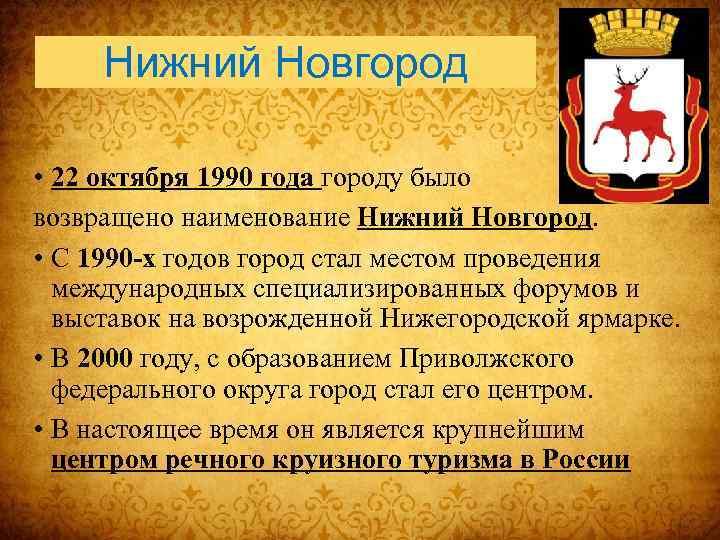 Нижний Новгород

• 22 октября 1990 года городу было возвращено наименование Нижний Новгород.

• С 1990-х годов город стал местом проведения международных специализированных форумов и выставок на возрожденной Нижегородской ярмарке.

• В 2000 году, с образованием Приволжского федерального округа город стал его центром.

• В настоящее время он является крупнейшим центром речного круизного туризма в России